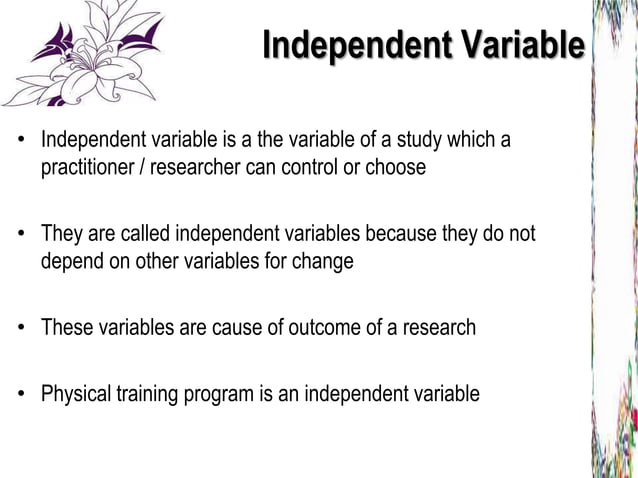 Independent Variable

• Independent variable is a the variable of a study which a practitioner / researcher can control or choose

• They are called independent variables because they do not depend on other variables for change

• These variables are cause of outcome of a research

• Physical training program is an independent variable